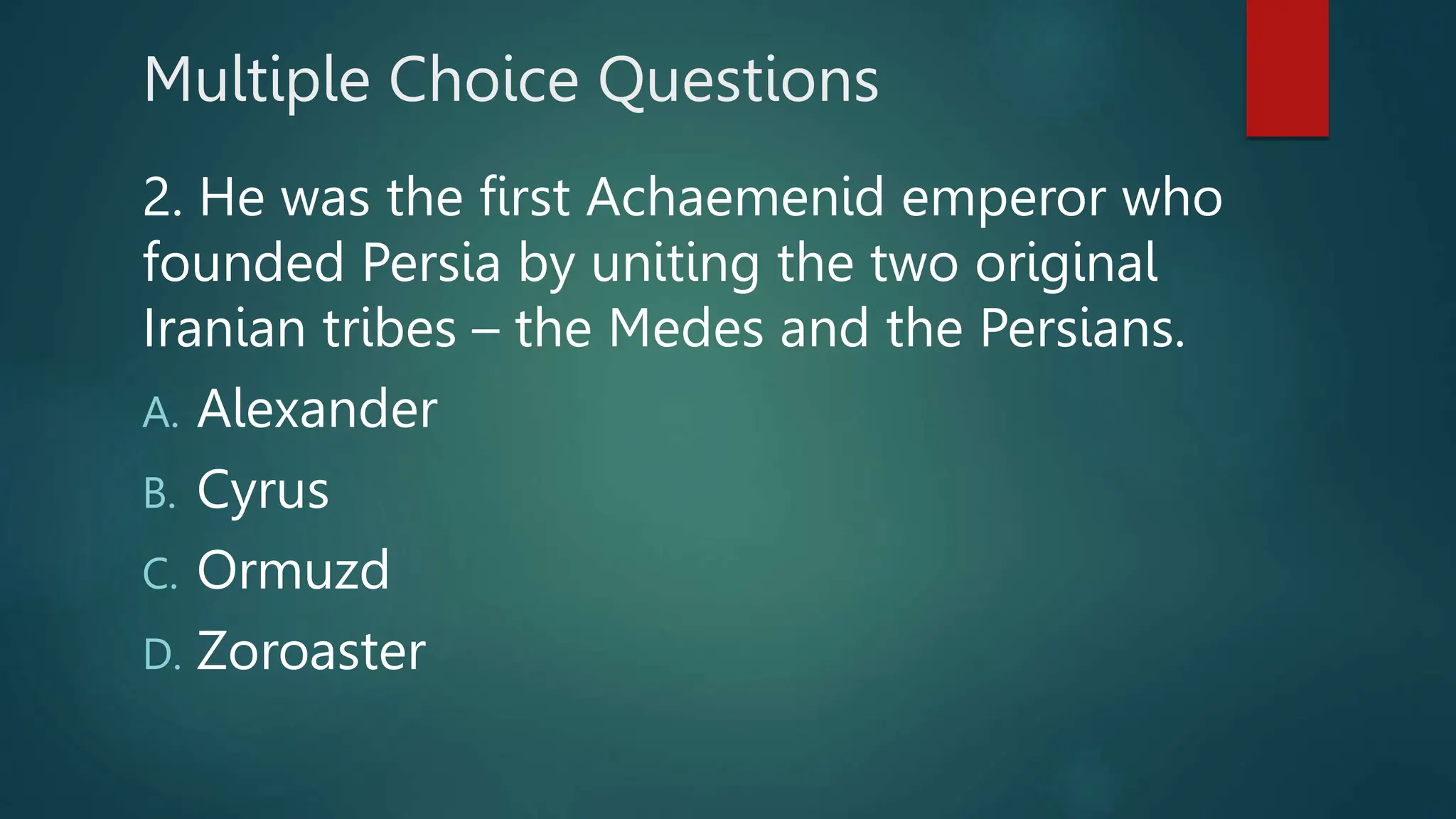 Multiple Choice Questions

2. He was the first Achaemenid emperor who founded Persia by uniting the two original Iranian tribes – the Medes and the Persians.

A. Alexander

B. Cyrus

C. Ormuzd

D. Zoroaster